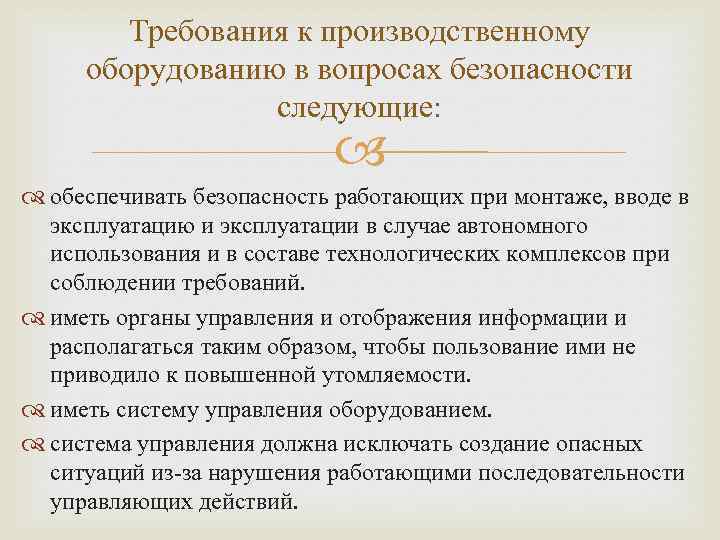 Требования к производственному оборудованию в вопросах безопасности следующие:

обеспечивать безопасность работающих при монтаже, вводе в эксплуатацию и эксплуатации в случае автономного использования и в составе технологических комплексов при соблюдении требований.

иметь органы управления и отображения информации и располагаться таким образом, чтобы пользование ими не приводило к повышенной утомляемости.

иметь систему управления оборудованием.

система управления должна исключать создание опасных ситуаций из-за нарушения работающими последовательности управляющих действий.